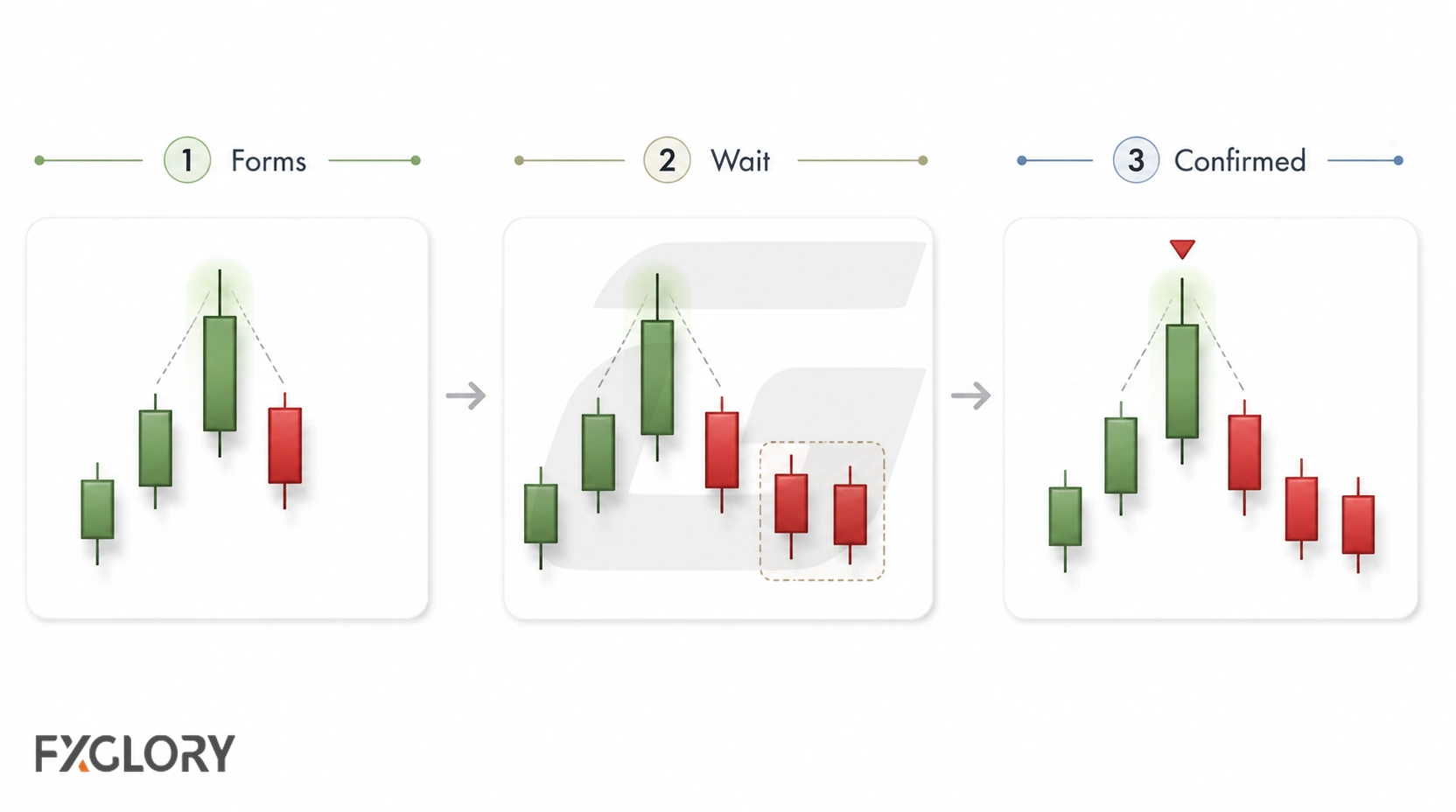 1 Forms

2 Wait

3 Confirmed

FXGLORY